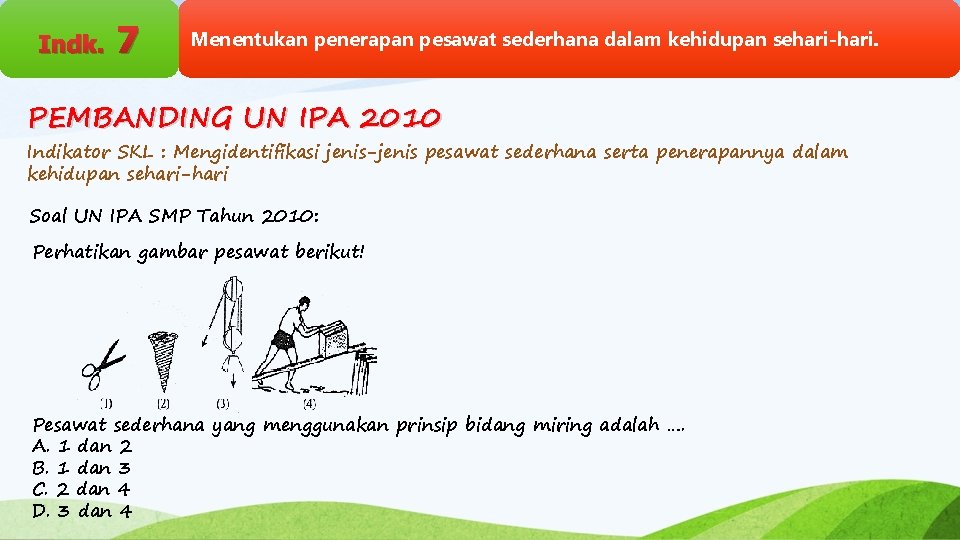 Indk. 7

Menentukan penerapan pesawat sederhana dalam kehidupan sehari-hari.

PEMBANDING UN IPA 2010

Indikator SKL : Mengidentifikasi jenis-jenis pesawat sederhana serta penerapannya dalam kehidupan sehari-hari

Soal UN IPA SMP Tahun 2010:

Perhatikan gambar pesawat berikut!

(1) (2) (3) (4)

Pesawat sederhana yang menggunakan prinsip bidang miring adalah ....
A. 1 dan 2
B. 1 dan 3
C. 2 dan 4
D. 3 dan 4